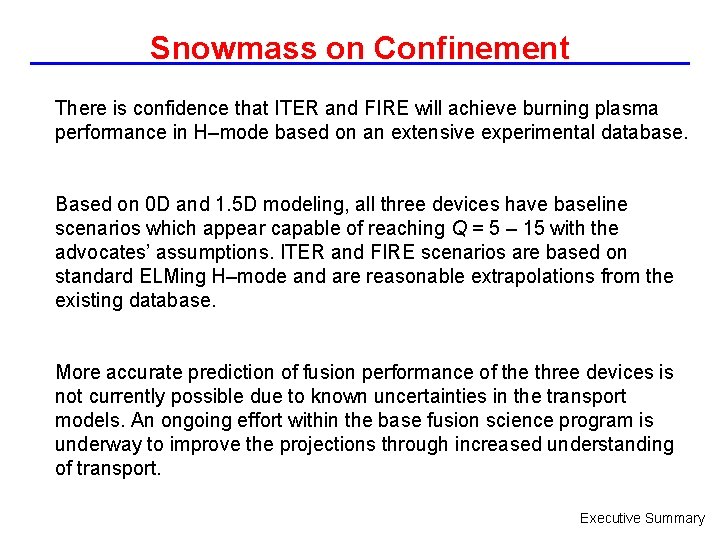 Snowmass on Confinement

There is confidence that ITER and FIRE will achieve burning plasma performance in H–mode based on an extensive experimental database.

Based on 0D and 1.5D modeling, all three devices have baseline scenarios which appear capable of reaching $Q = 5 – 15$ with the advocates' assumptions. ITER and FIRE scenarios are based on standard ELMing H–mode and are reasonable extrapolations from the existing database.

More accurate prediction of fusion performance of the three devices is not currently possible due to known uncertainties in the transport models. An ongoing effort within the base fusion science program is underway to improve the projections through increased understanding of transport.

Executive Summary